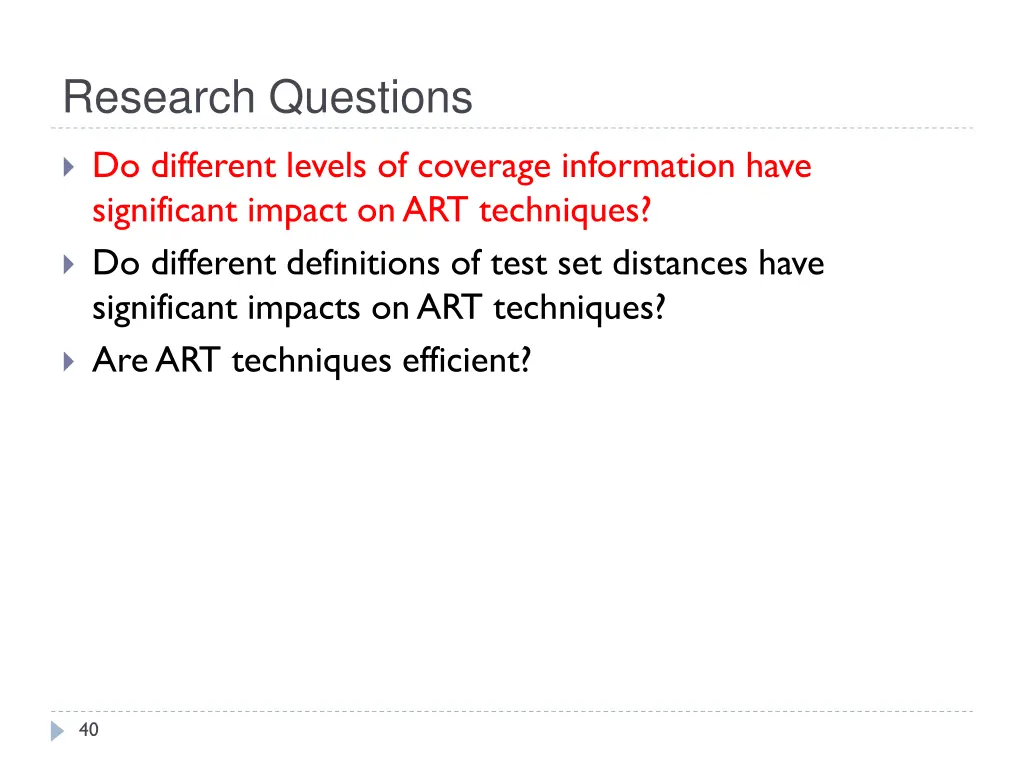 Research Questions

Do different levels of coverage information have significant impact on ART techniques?

Do different definitions of test set distances have significant impacts on ART techniques?

Are ART techniques efficient?

40